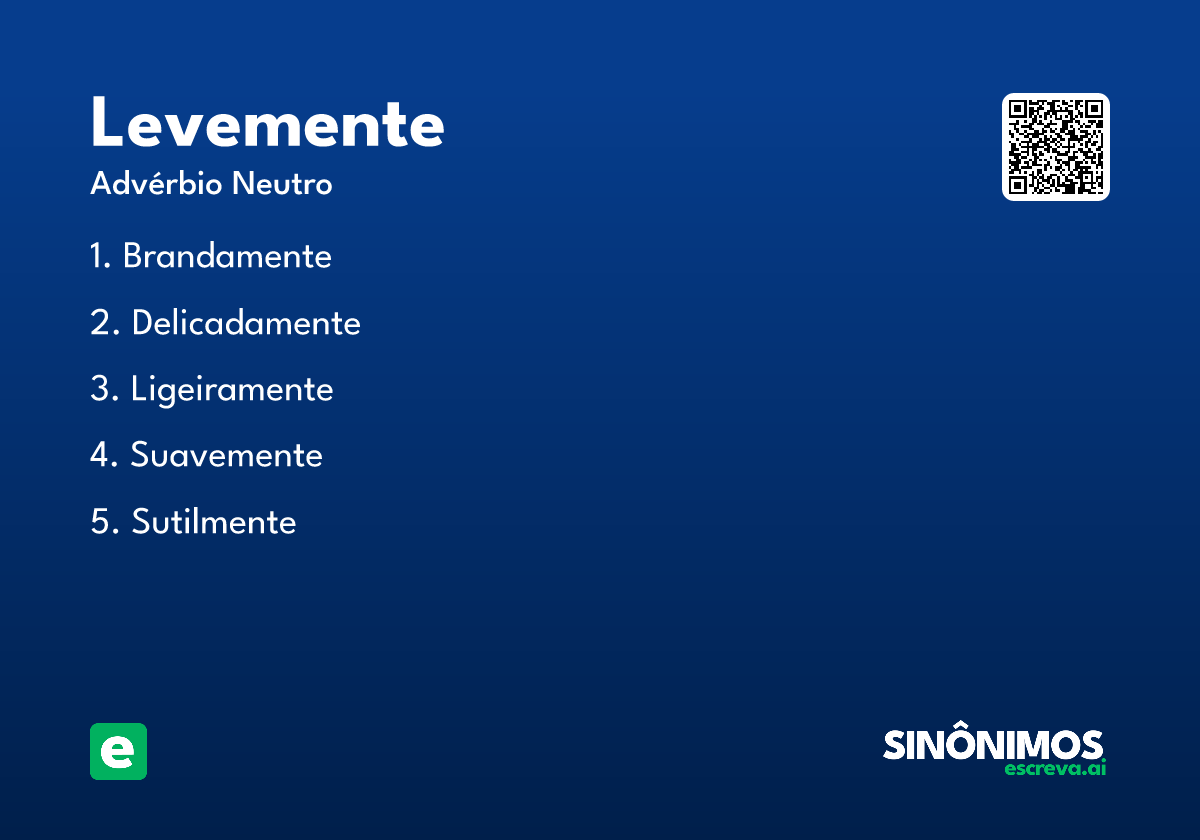 Levemente
Advérbio Neutro

1. Brandamente
2. Delicadamente
3. Ligeiramente
4. Suavemente
5. Sutilmente

e

SINÔNIMOS
escreva.ai